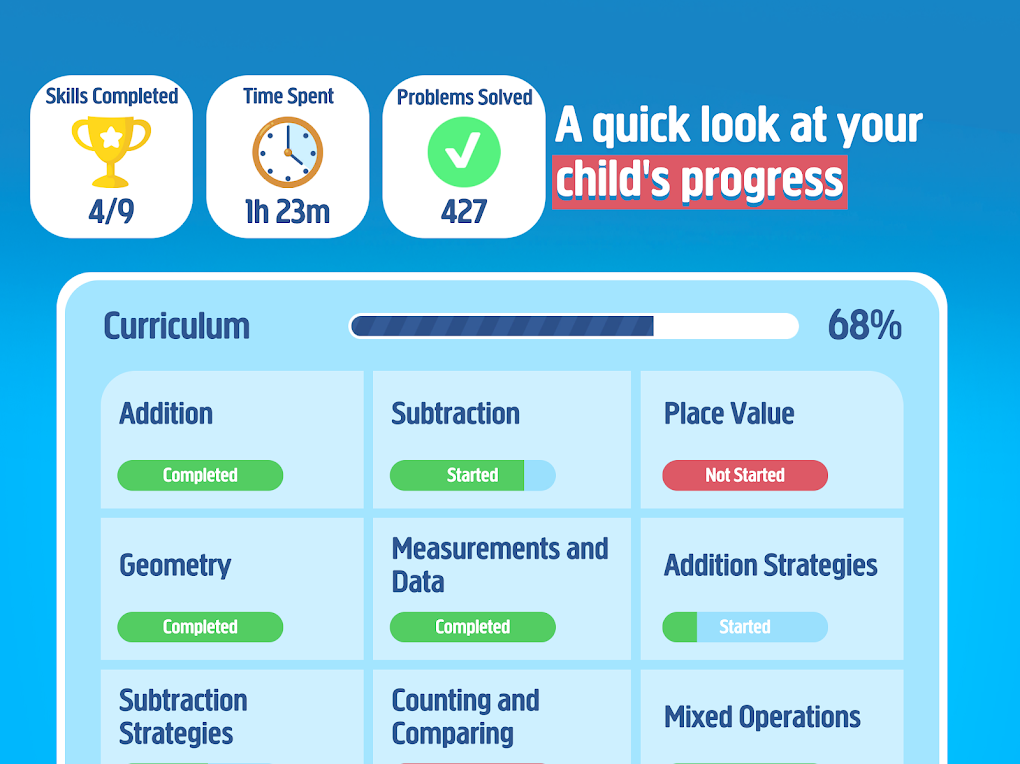 Skills Completed
4/9

Time Spent
1h 23m

Problems Solved
427

A quick look at your child's progress

Curriculum 68%

Addition
Completed

Subtraction
Started

Place Value
Not Started

Geometry
Completed

Measurements and Data
Completed

Addition Strategies
Started

Subtraction Strategies

Counting and Comparing

Mixed Operations